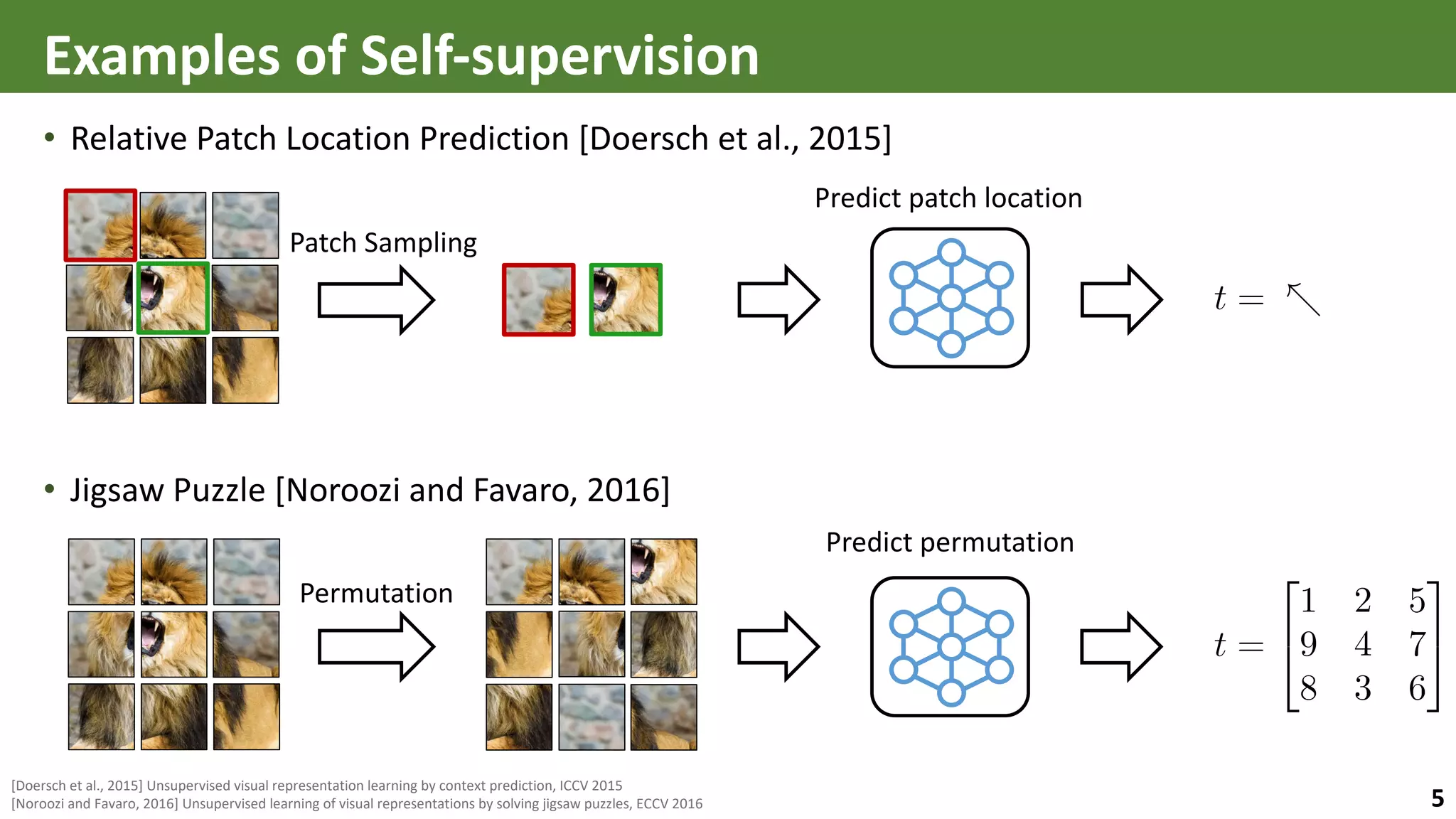 Examples of Self-supervision

• Relative Patch Location Prediction [Doersch et al., 2015]

Patch Sampling

Predict patch location

$t = \nwarrow$

• Jigsaw Puzzle [Noroozi and Favaro, 2016]

Permutation

Predict permutation

$t = \begin{bmatrix} 1 & 2 & 5 \\ 9 & 4 & 7 \\ 8 & 3 & 6 \end{bmatrix}$

[Doersch et al., 2015] Unsupervised visual representation learning by context prediction, ICCV 2015
[Noroozi and Favaro, 2016] Unsupervised learning of visual representations by solving jigsaw puzzles, ECCV 2016

5